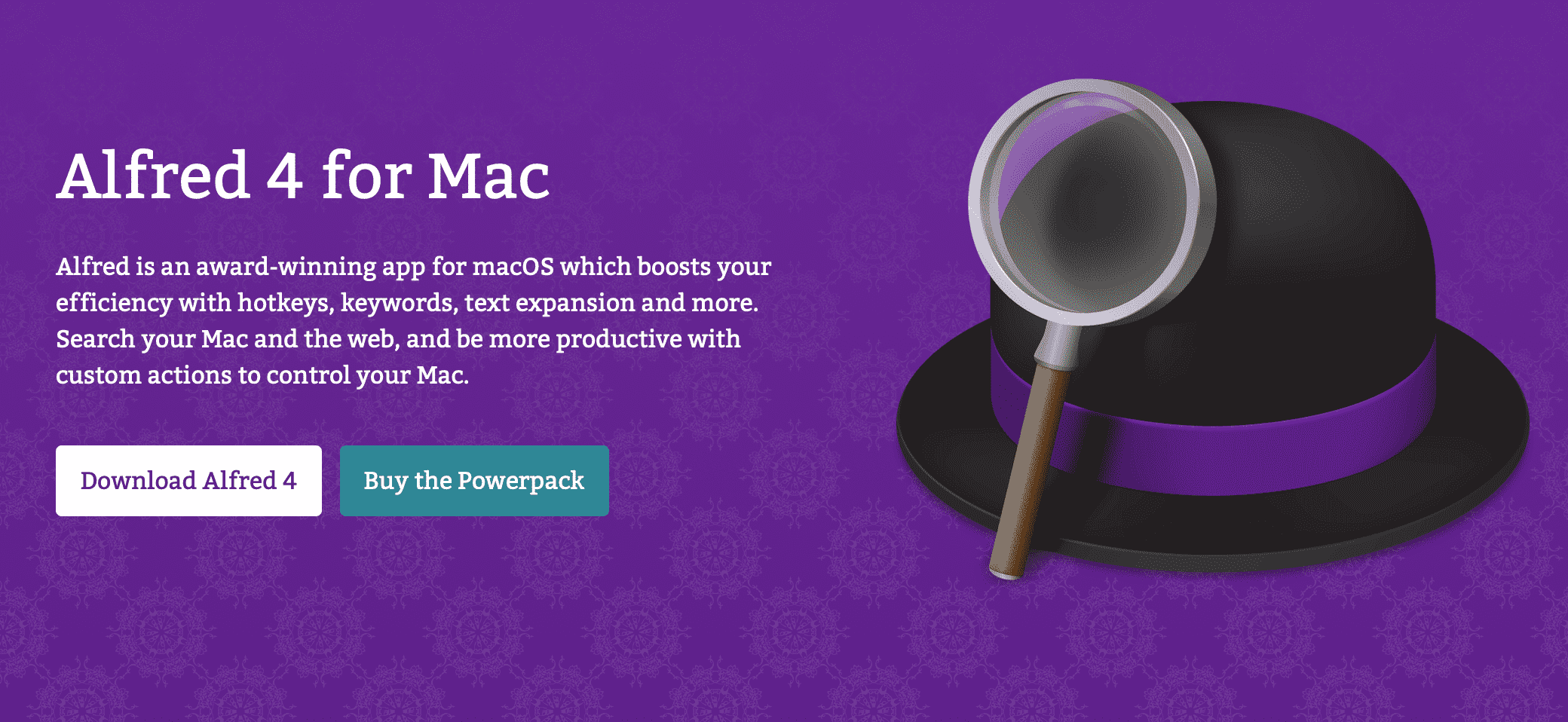 Alfred 4 for Mac

Alfred is an award-winning app for macOS which boosts your efficiency with hotkeys, keywords, text expansion and more. Search your Mac and the web, and be more productive with custom actions to control your Mac.

Download Alfred 4

Buy the Powerpack